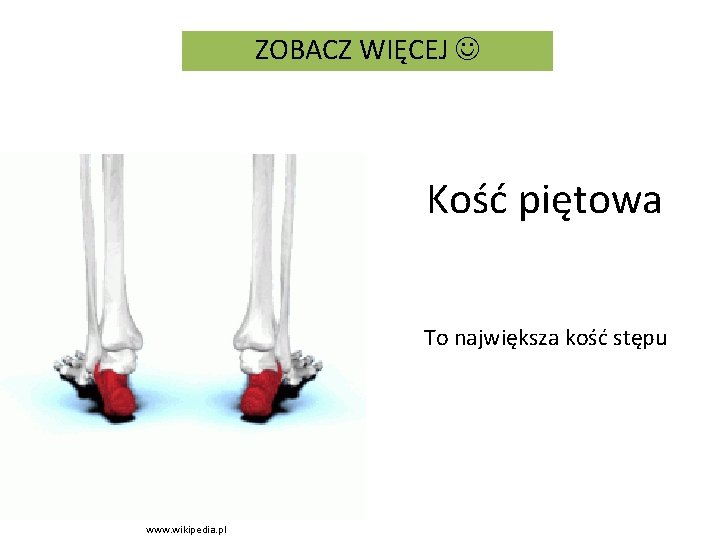 ZOBACZ WIĘCEJ ☺

Kość piętowa

To największa kość stępu

www.wikipedia.pl